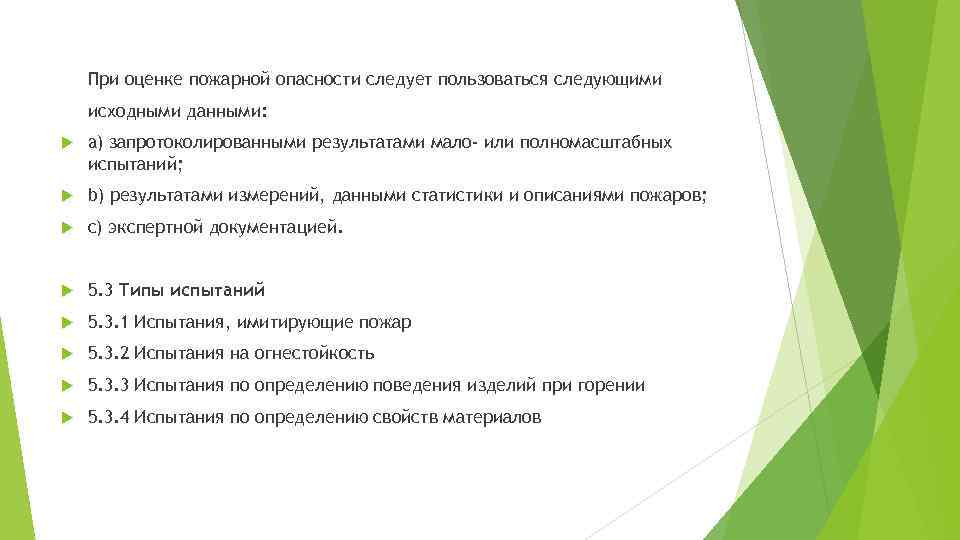 При оценке пожарной опасности следует пользоваться следующими исходными данными:

a) запротоколированными результатами мало- или полномасштабных испытаний;

b) результатами измерений, данными статистики и описаниями пожаров;

c) экспертной документацией.

5.3 Типы испытаний

5.3.1 Испытания, имитирующие пожар

5.3.2 Испытания на огнестойкость

5.3.3 Испытания по определению поведения изделий при горении

5.3.4 Испытания по определению свойств материалов